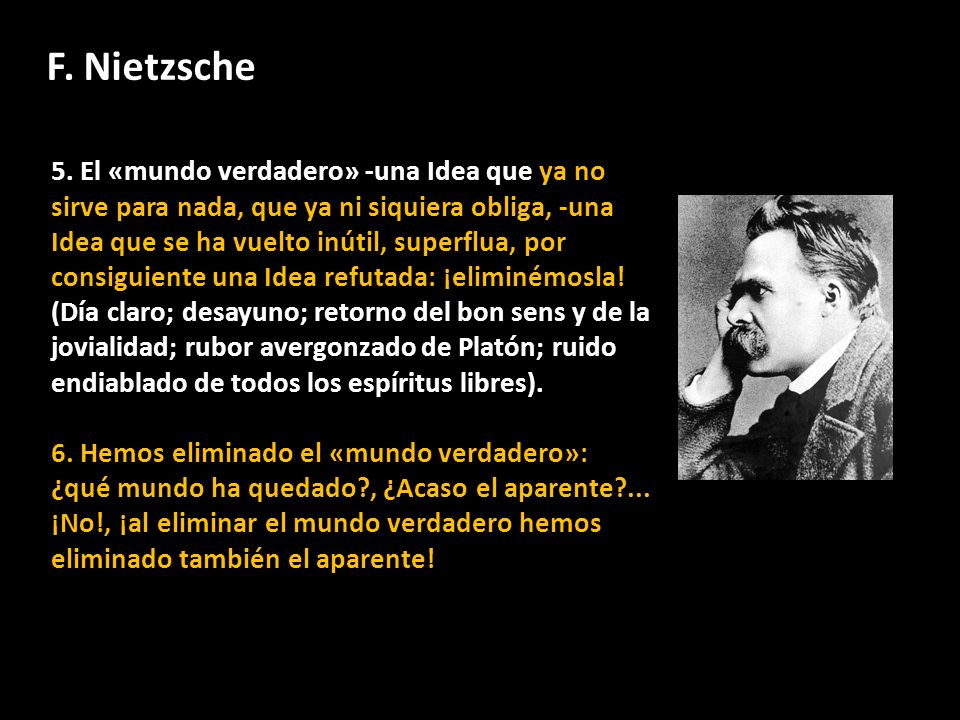 F. Nietzsche

5. El «mundo verdadero» -una Idea que ya no sirve para nada, que ya ni siquiera obliga, -una Idea que se ha vuelto inútil, superflua, por consiguiente una Idea refutada: ¡eliminémosla! (Día claro; desayuno; retorno del bon sens y de la jovialidad; rubor avergonzado de Platón; ruido endiablado de todos los espíritus libres).

6. Hemos eliminado el «mundo verdadero»: ¿qué mundo ha quedado?, ¿Acaso el aparente?... ¡No!, ¡al eliminar el mundo verdadero hemos eliminado también el aparente!